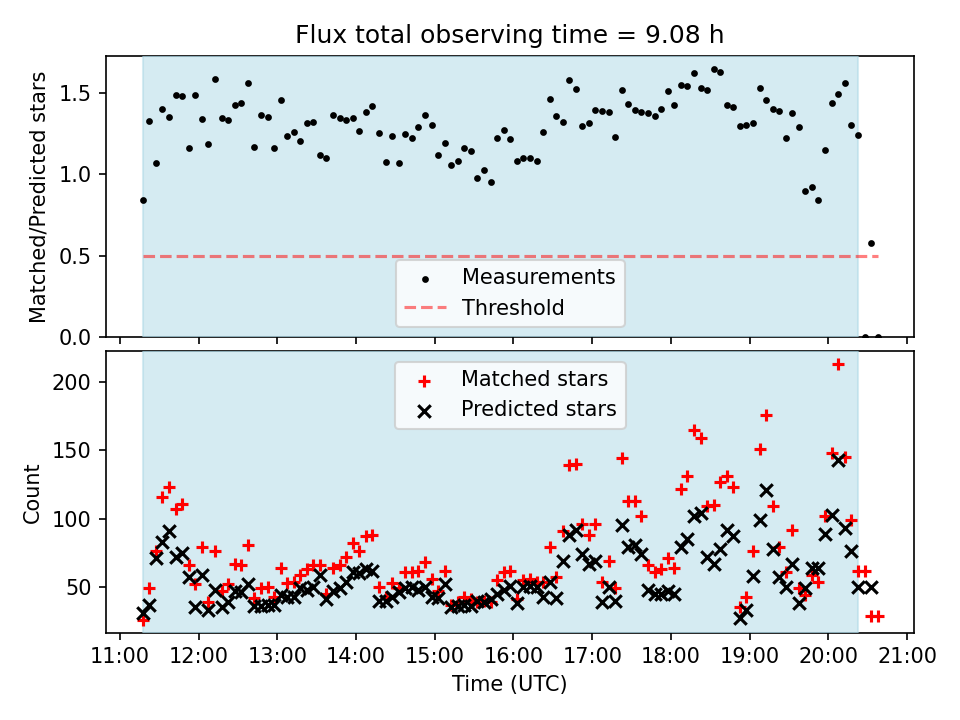 Flux total observing time = 9.08 h

Matched/Predicted stars

1.5
1.0
0.5
0.0

Measurements
Threshold

Matched stars
Predicted stars

Count

200
150
100
50

11:00 12:00 13:00 14:00 15:00 16:00 17:00 18:00 19:00 20:00 21:00

Time (UTC)